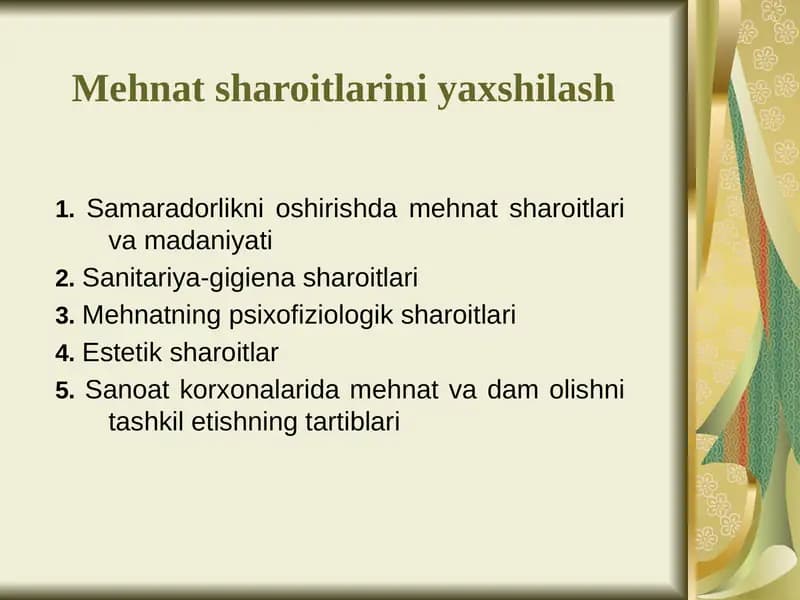 Mehnat sharoitlarini yaxshilash

1. Samaradorlikni oshirishda mehnat sharoitlari va madaniyati
2. Sanitariya-gigiena sharoitlari
3. Mehnatning psixofiziologik sharoitlari
4. Estetik sharoitlar
5. Sanoat korxonalarida mehnat va dam olishni tashkil etishning tartiblari